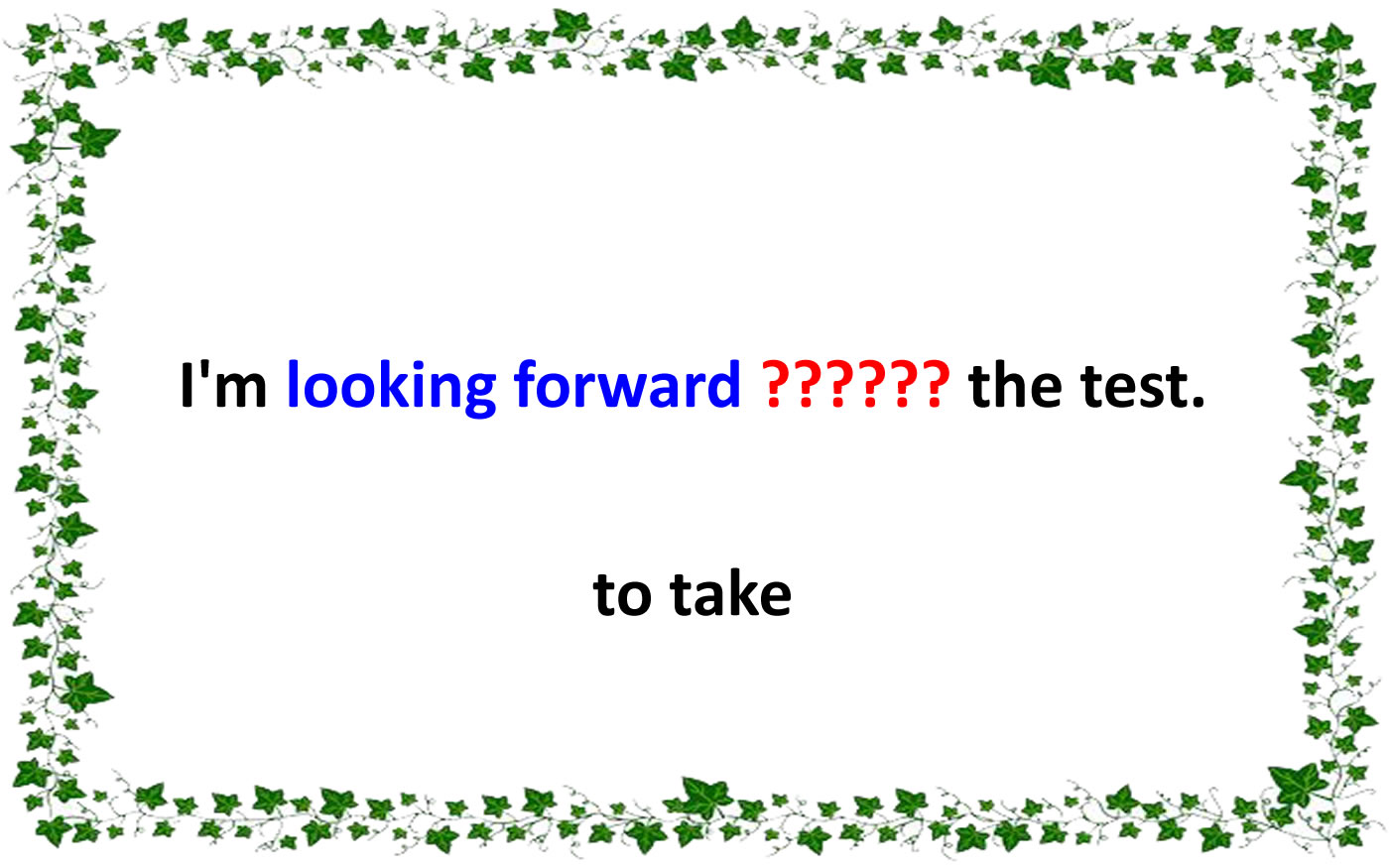 I'm looking forward ?????? the test.

to take